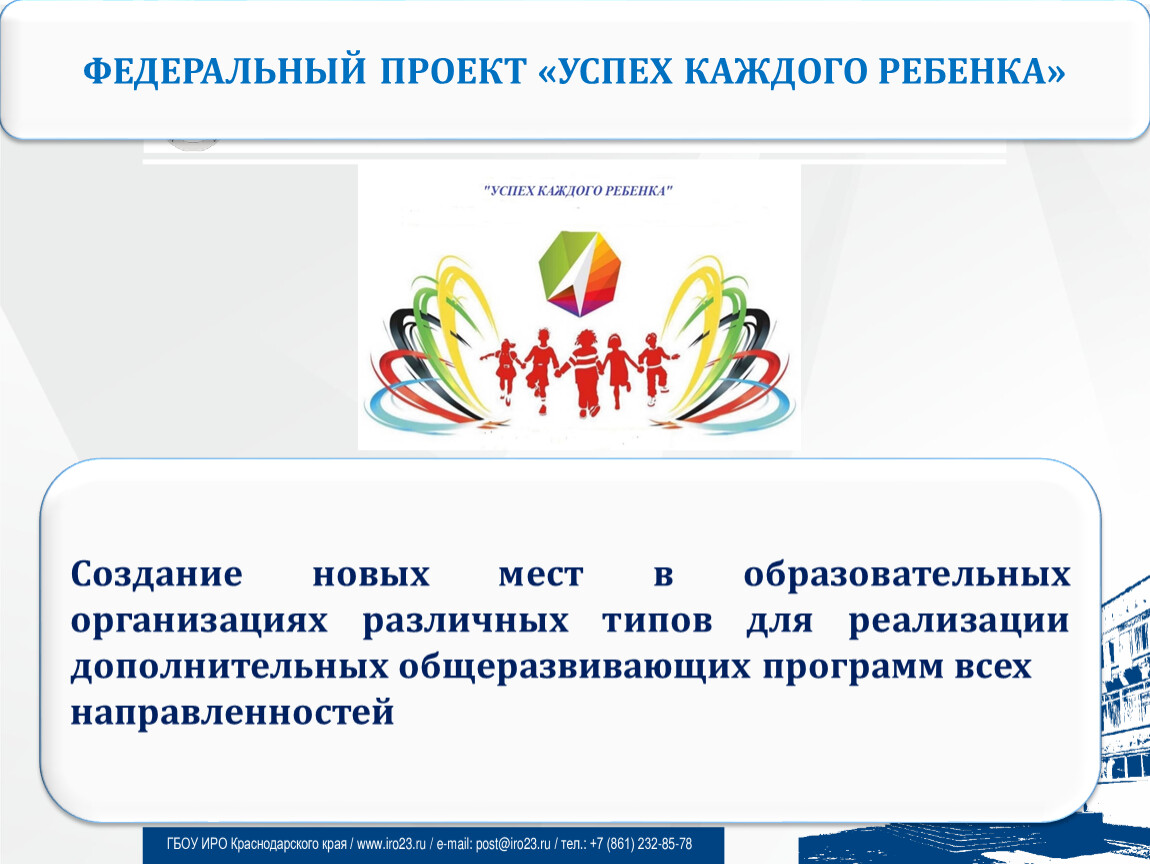 ФЕДЕРАЛЬНЫЙ ПРОЕКТ «УСПЕХ КАЖДОГО РЕБЕНКА»

"УСПЕХ КАЖДОГО РЕБЕНКА"

Создание новых мест в образовательных организациях различных типов для реализации дополнительных общеразвивающих программ всех направленностей

ГБОУ ИРО Краснодарского края / www.iro23.ru / e-mail: post@iro23.ru / тел.: +7 (861) 232-85-78